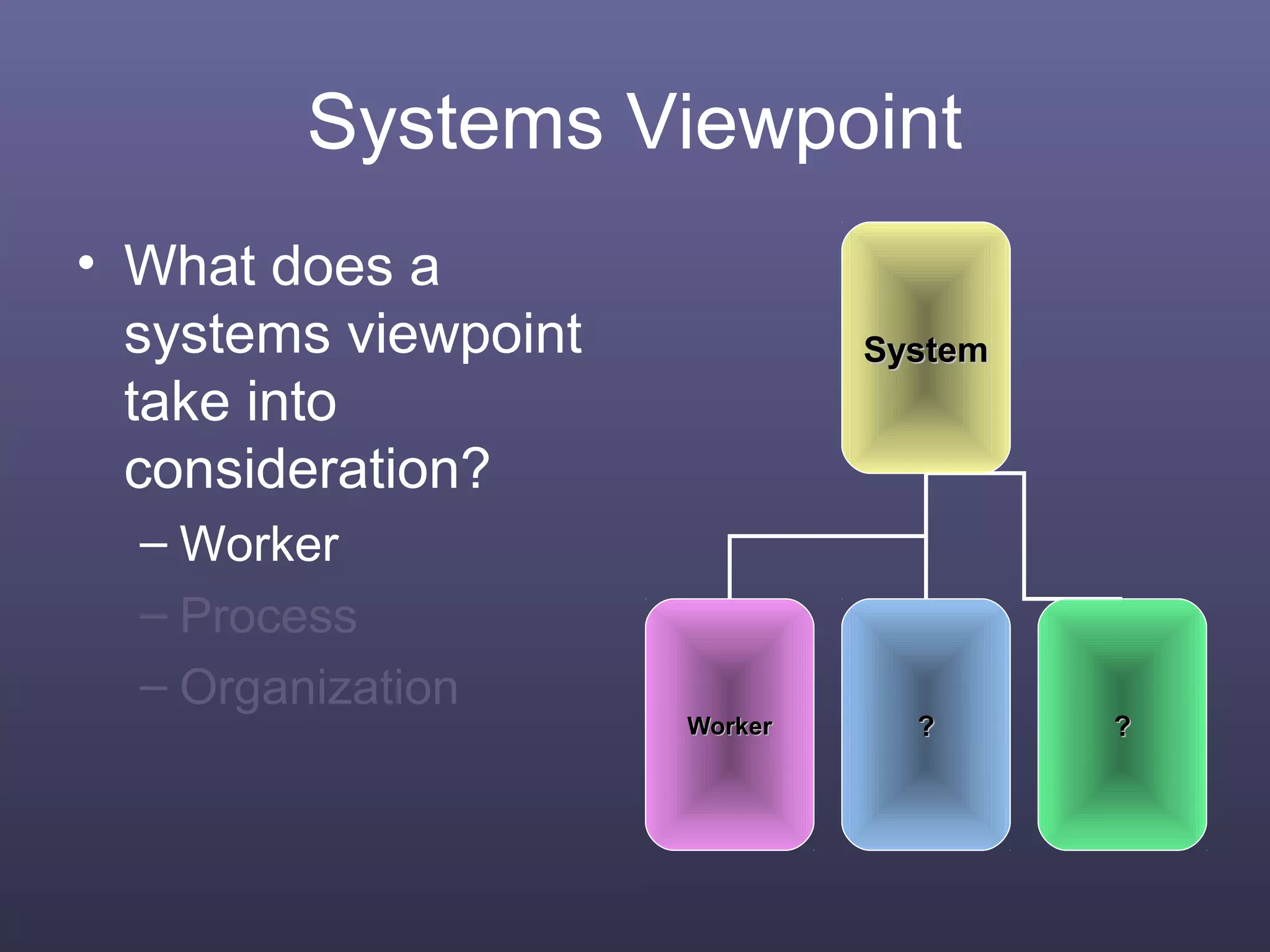 Systems Viewpoint

• What does a systems viewpoint take into consideration?
  – Worker
  – Process
  – Organization

System

Worker

?

?